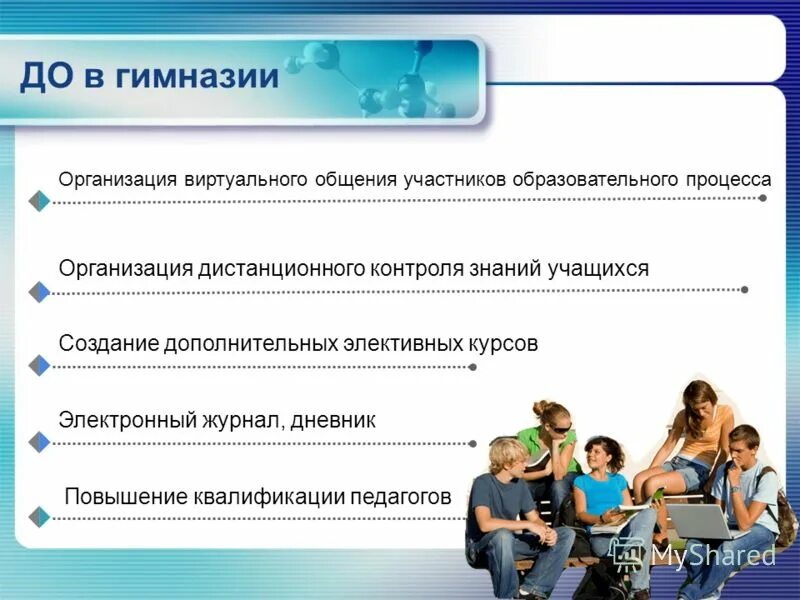 ДО в гимназии

Организация виртуального общения участников образовательного процесса

Организация дистанционного контроля знаний учащихся

Создание дополнительных элективных курсов

Электронный журнал, дневник

Повышение квалификации педагогов

MyShared